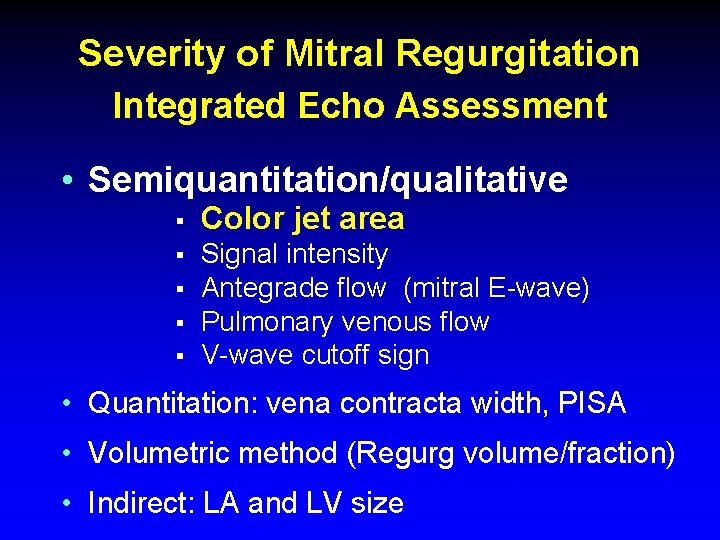 Severity of Mitral Regurgitation
Integrated Echo Assessment

• Semiquantitation/qualitative
▪ Color jet area
▪ Signal intensity
▪ Antegrade flow (mitral E-wave)
▪ Pulmonary venous flow
▪ V-wave cutoff sign

• Quantitation: vena contracta width, PISA

• Volumetric method (Regurg volume/fraction)

• Indirect: LA and LV size